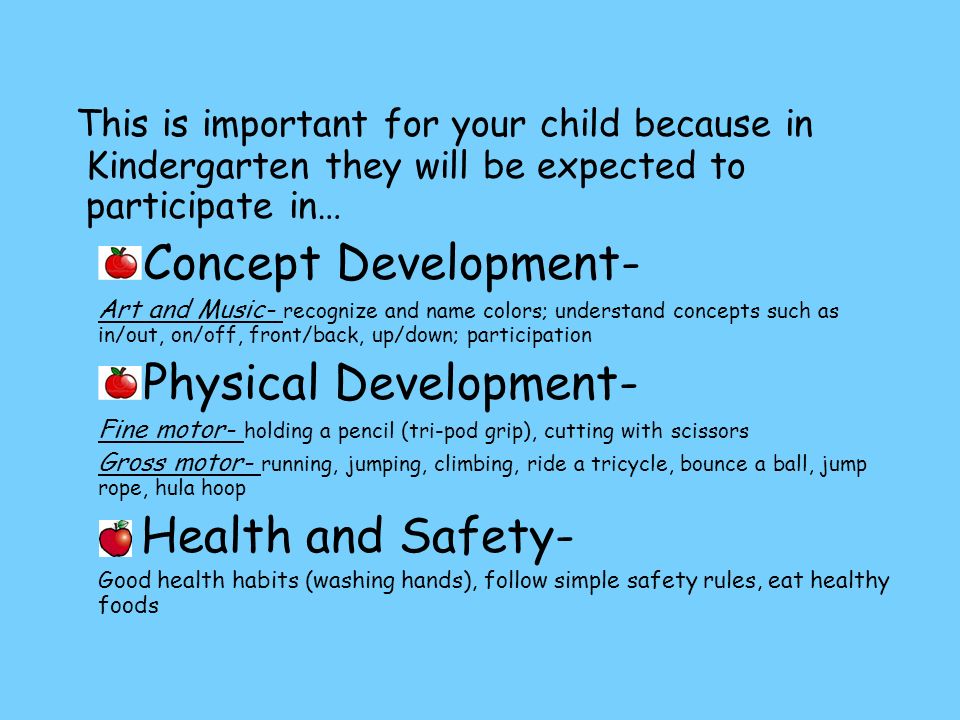 This is important for your child because in Kindergarten they will be expected to participate in…

Concept Development-

Art and Music- recognize and name colors; understand concepts such as in/out, on/off, front/back, up/down; participation

Physical Development-

Fine motor- holding a pencil (tri-pod grip), cutting with scissors

Gross motor- running, jumping, climbing, ride a tricycle, bounce a ball, jump rope, hula hoop

Health and Safety-

Good health habits (washing hands), follow simple safety rules, eat healthy foods